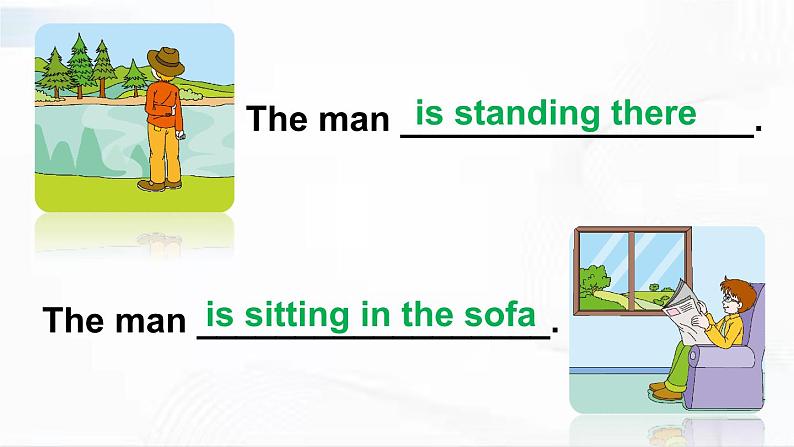 The man is standing there.

The man is sitting in the sofa.